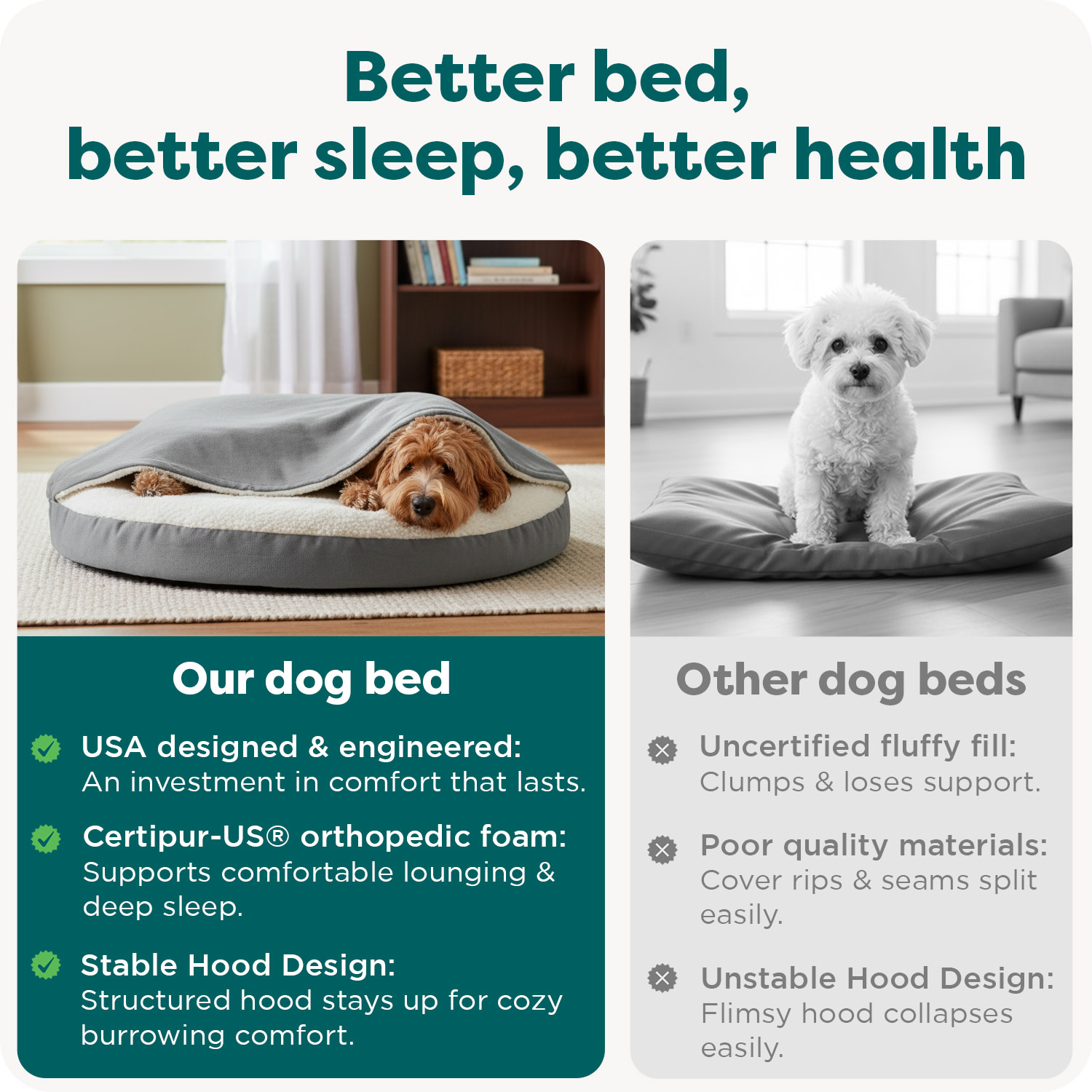 Better bed,
better sleep, better health

Our dog bed

USA designed & engineered:
An investment in comfort that lasts.

Certipur-US® orthopedic foam:
Supports comfortable lounging & deep sleep.

Stable Hood Design:
Structured hood stays up for cozy burrowing comfort.

Other dog beds

Uncertified fluffy fill:
Clumps & loses support.

Poor quality materials:
Cover rips & seams split easily.

Unstable Hood Design:
Flimsy hood collapses easily.